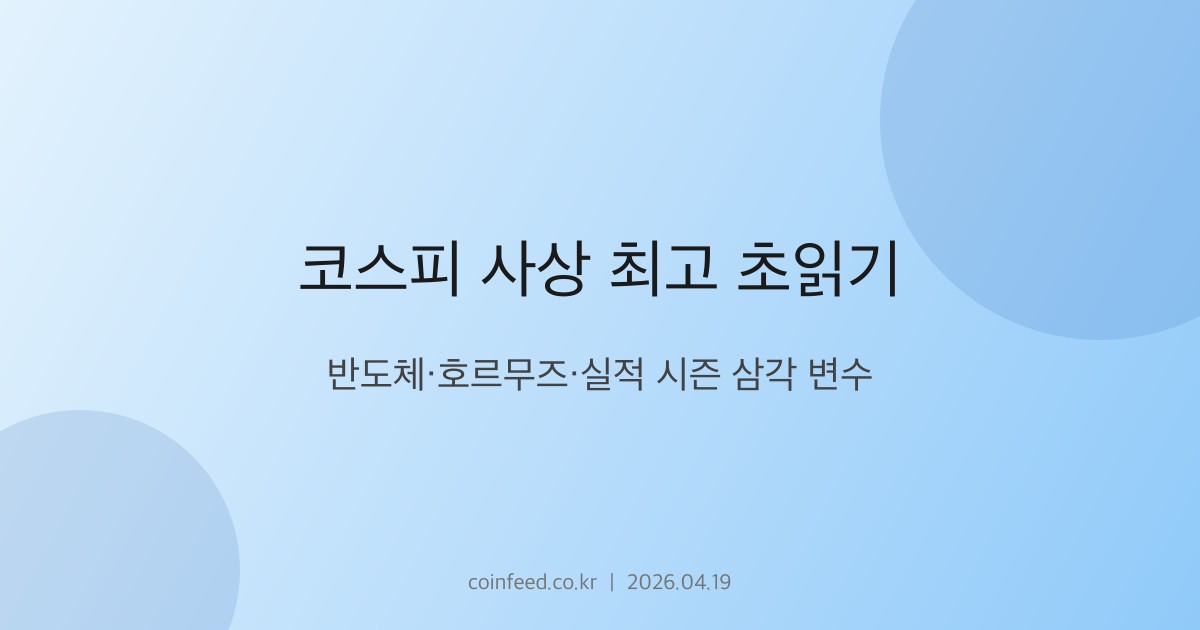 코스피 사상 최고 초읽기

반도체·호르무즈·실적 시즌 삼각 변수

coinfeed.co.kr | 2026.04.19